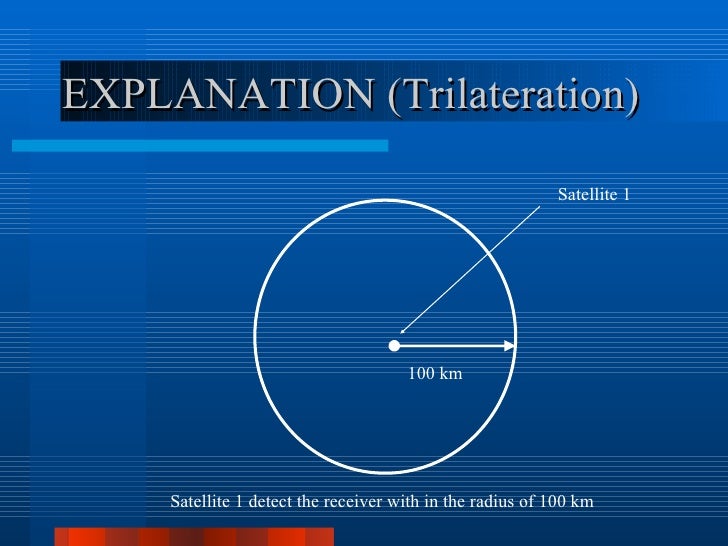 EXPLANATION (Trilateration)

Satellite 1

100 km

Satellite 1 detect the receiver with in the radius of 100 km